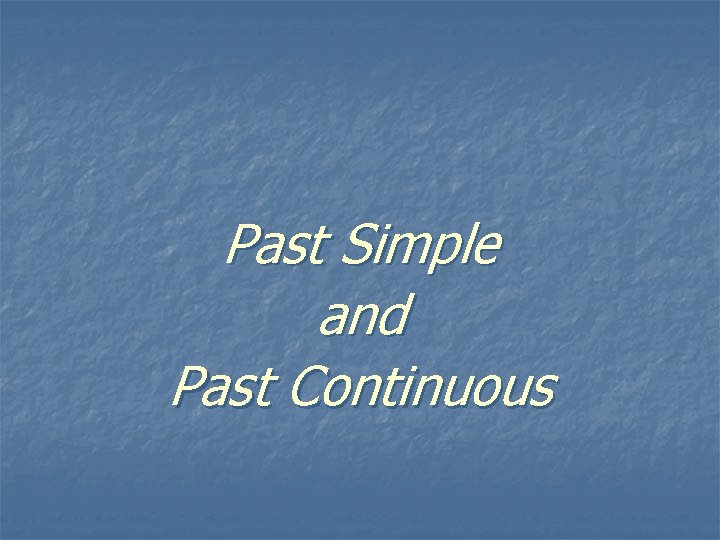 Past Simple
and
Past Continuous